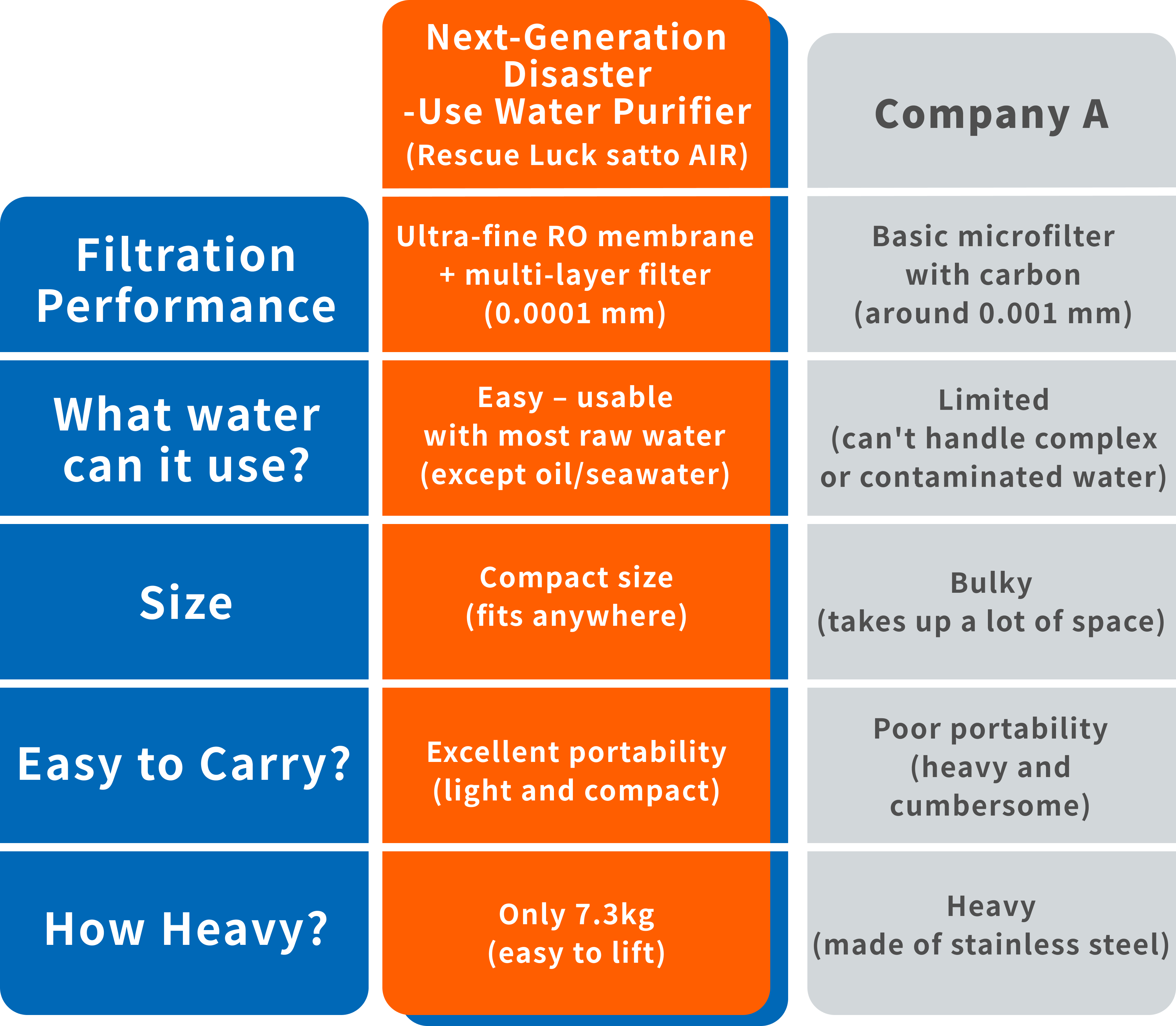 |  | Next-Generation Disaster -Use Water Purifier (Rescue Luck satto AIR) | Company A |
|---|---|---|
| Filtration Performance | Ultra-fine RO membrane + multi-layer filter (0.0001 mm) | Basic microfilter with carbon (around 0.001 mm) |
| What water can it use? | Easy – usable with most raw water (except oil/seawater) | Limited (can't handle complex or contaminated water) |
| Size | Compact size (fits anywhere) | Bulky (takes up a lot of space) |
| Easy to Carry? | Excellent portability (light and compact) | Poor portability (heavy and cumbersome) |
| How Heavy? | Only 7.3kg (easy to lift) | Heavy (made of stainless steel) |